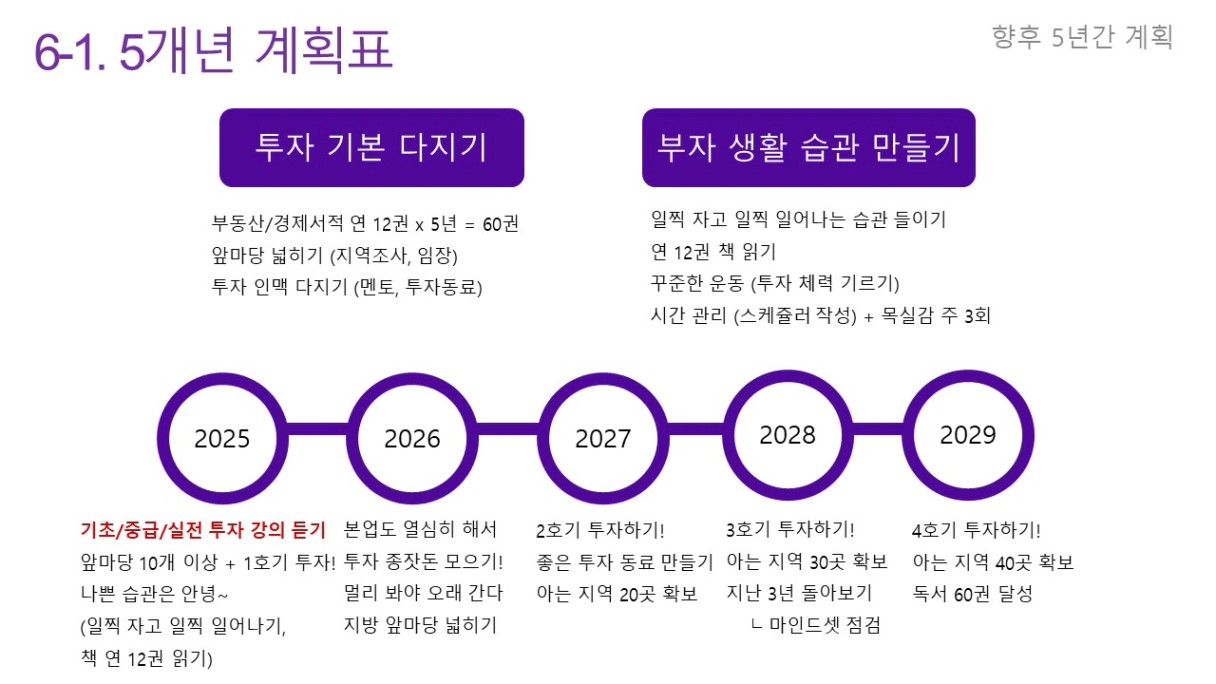 6-1. 5개년 계획표

향후 5년간 계획

투자 기본 다지기

부동산/경제서적 연 12권 x 5년 = 60권
앞마당 넓히기 (지역조사, 임장)
투자 인맥 다지기 (멘토, 투자동료)

부자 생활 습관 만들기

일찍 자고 일찍 일어나는 습관 들이기
연 12권 책 읽기
꾸준한 운동 (투자 체력 기르기)
시간 관리 (스케쥴러 작성) + 목실감 주 3회

2025

2026

2027

2028

2029

기초/중급/실전 투자 강의 듣기
앞마당 10개 이상 + 1호기 투자!
나쁜 습관은 안녕~
(일찍 자고 일찍 일어나기,
책 연 12권 읽기)

본업도 열심히 해서
투자 종잣돈 모으기!
멀리 봐야 오래 간다
지방 앞마당 넓히기

2호기 투자하기!
좋은 투자 동료 만들기
아는 지역 20곳 확보

3호기 투자하기!
아는 지역 30곳 확보
지난 3년 돌아보기
ㄴ 마인드셋 점검

4호기 투자하기!
아는 지역 40곳 확보
독서 60권 달성